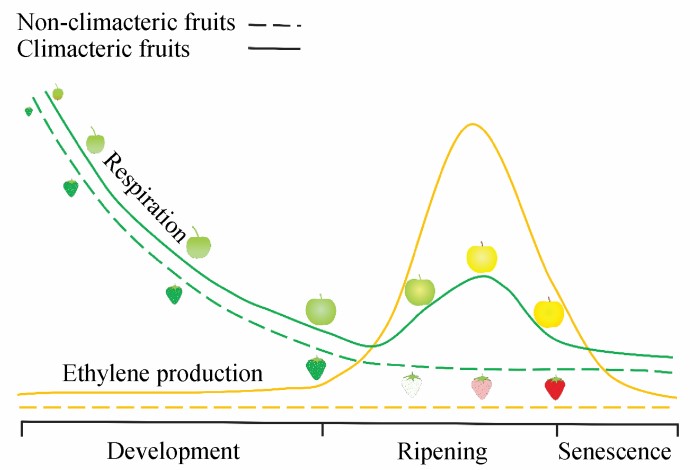 Non-climacteric fruits
Climacteric fruits

Respiration

Ethylene production

Development
Ripening
Senescence